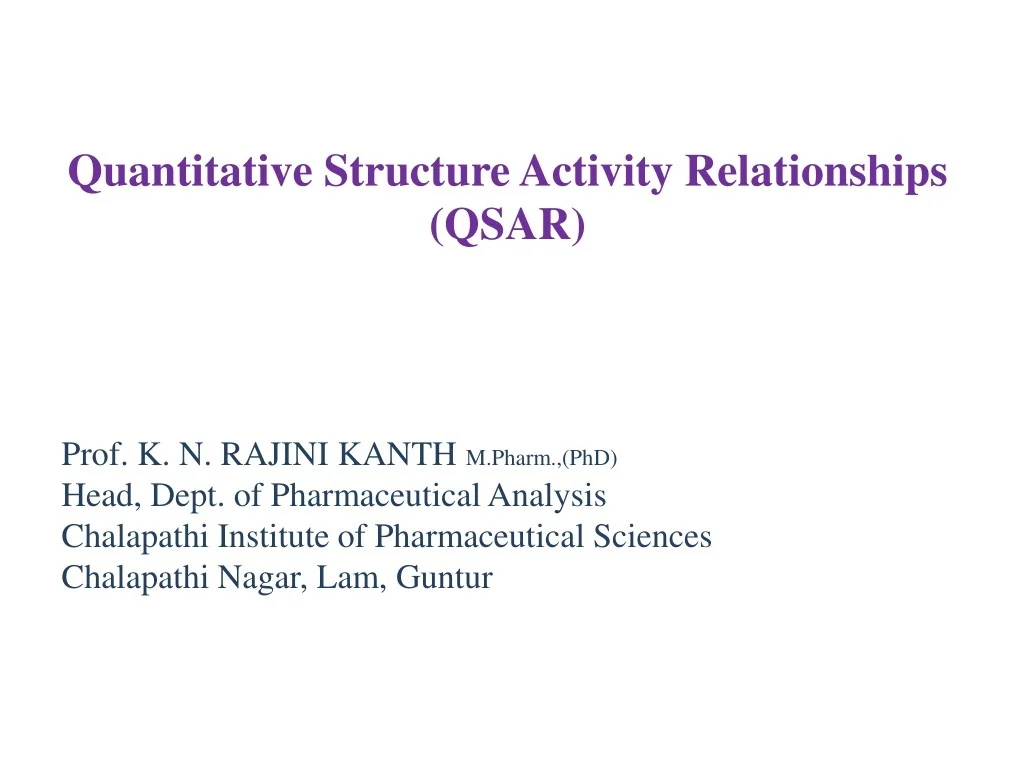 Quantitative Structure Activity Relationships (QSAR)

Prof. K. N. RAJINI KANTH M.Pharm.,(PhD)
Head, Dept. of Pharmaceutical Analysis
Chalapathi Institute of Pharmaceutical Sciences
Chalapathi Nagar, Lam, Guntur